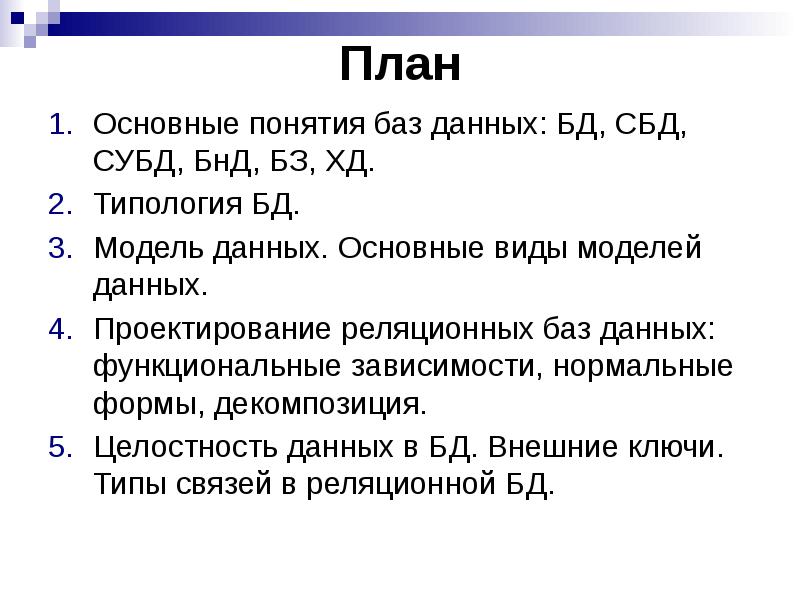 План

1. Основные понятия баз данных: БД, СБД, СУБД, БнД, БЗ, ХД.
2. Типология БД.
3. Модель данных. Основные виды моделей данных.
4. Проектирование реляционных баз данных: функциональные зависимости, нормальные формы, декомпозиция.
5. Целостность данных в БД. Внешние ключи. Типы связей в реляционной БД.